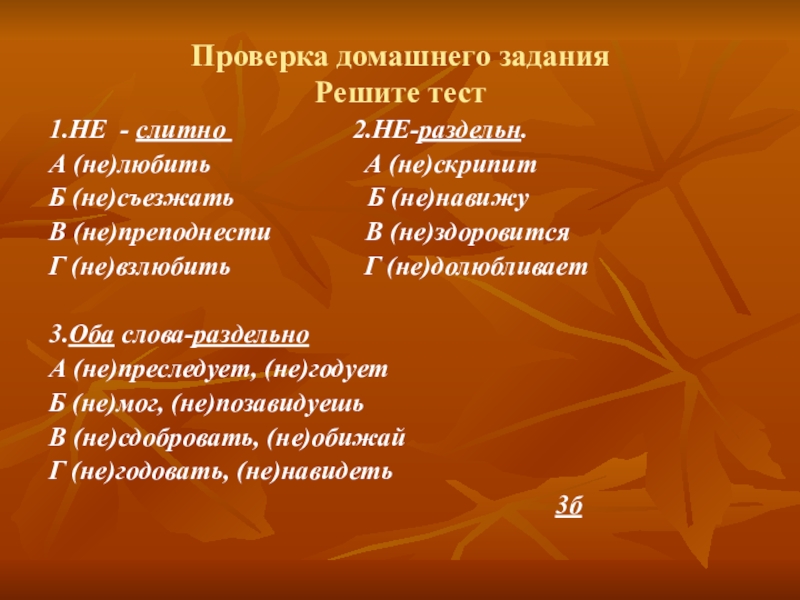 Проверка домашнего задания
Решите тест

1.НЕ - слитно

А (не)любить
Б (не)съезжать
В (не)преподнести
Г (не)взлюбить

2.НЕ-раздельн.

А (не)скрипит
Б (не)навижу
В (не)здоровится
Г (не)долюбливает

3.Оба слова-раздельно
А (не)преследует, (не)годует
Б (не)мог, (не)позавидуешь
В (не)сдобровать, (не)обижай
Г (не)годовать, (не)навидеть

3б